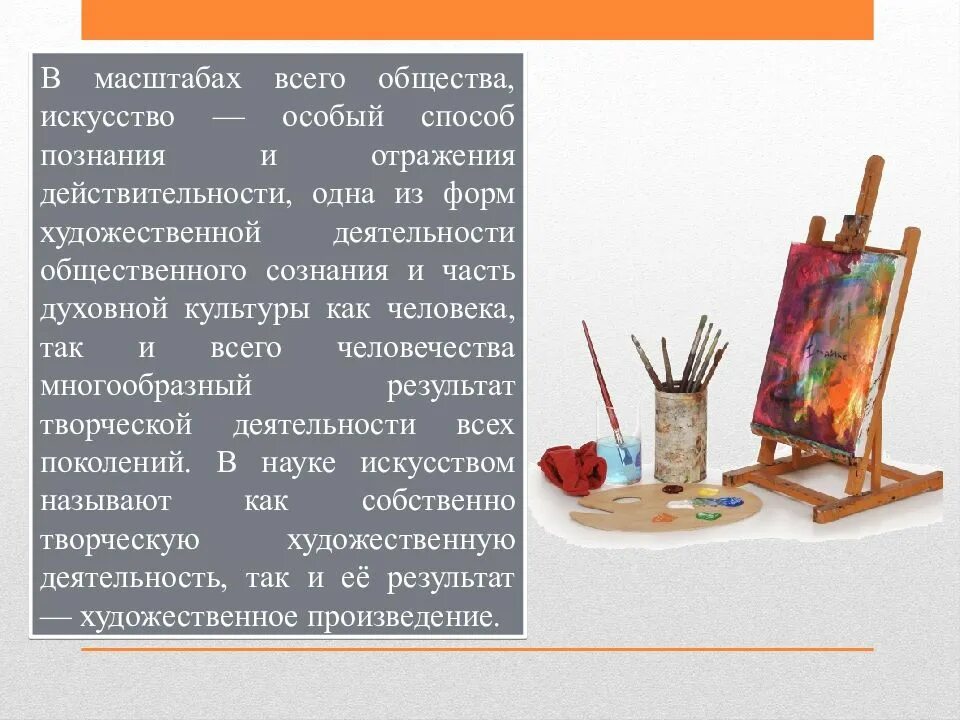 В масштабах всего общества, искусство — особый способ познания и отражения действительности, одна из форм художественной деятельности общественного сознания и часть духовной культуры как человека, так и всего человечества многообразный результат творческой деятельности всех поколений. В науке искусством называют как собственно творческую художественную деятельность, так и её результат — художественное произведение.